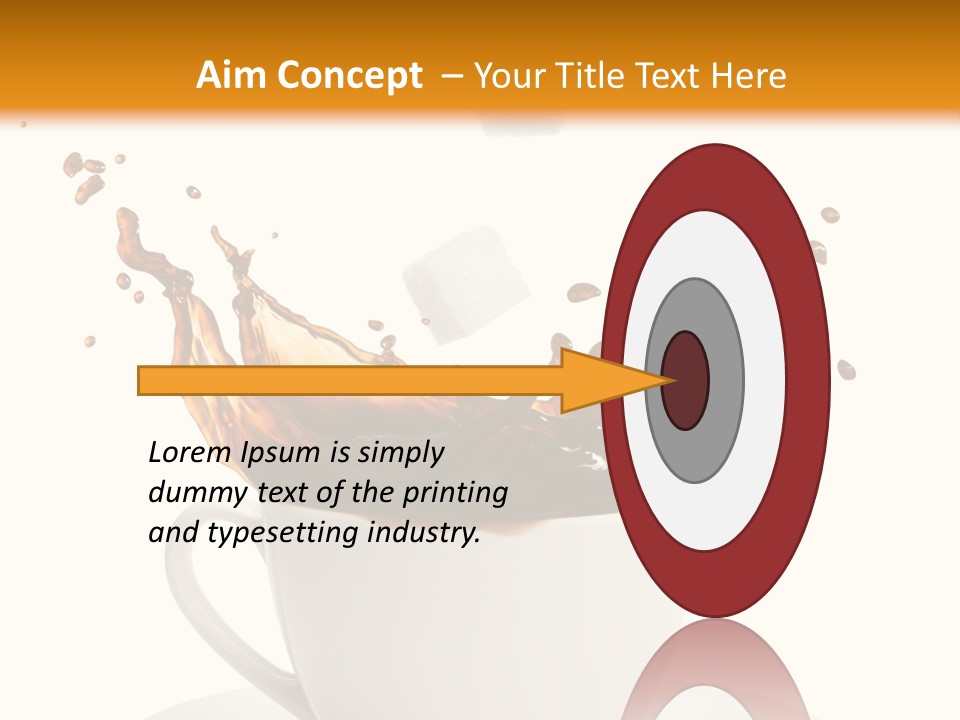 Aim Concept – Your Title Text Here

Lorem Ipsum is simply dummy text of the printing and typesetting industry.